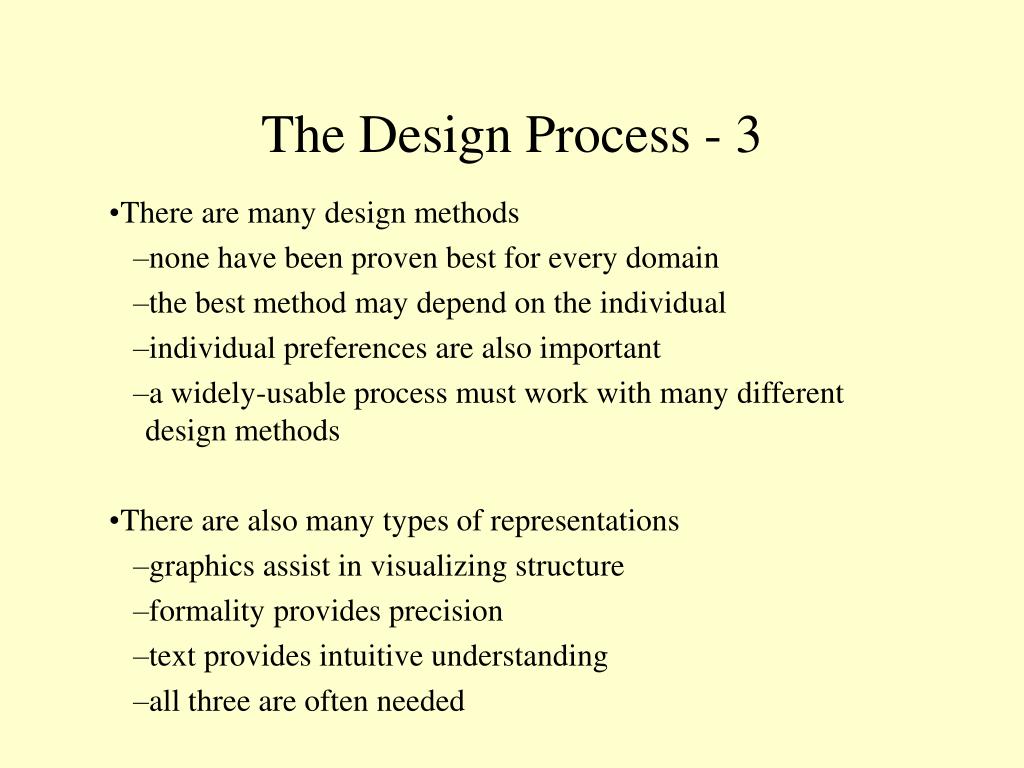 The Design Process - 3

•There are many design methods
–none have been proven best for every domain
–the best method may depend on the individual
–individual preferences are also important
–a widely-usable process must work with many different design methods

•There are also many types of representations
–graphics assist in visualizing structure
–formality provides precision
–text provides intuitive understanding
–all three are often needed